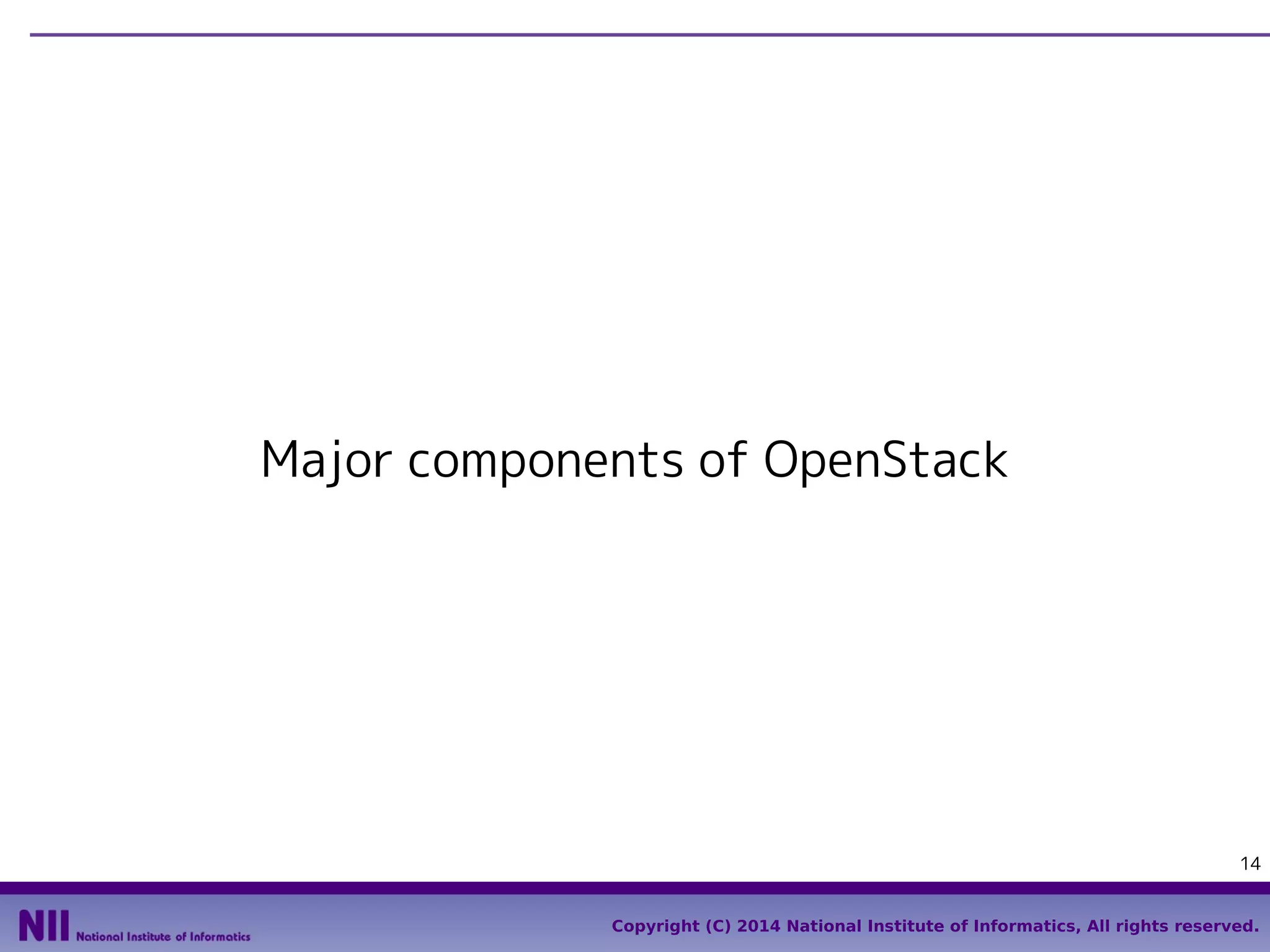 Major components of OpenStack

14

NII National Institute of Informatics

Copyright (C) 2014 National Institute of Informatics, All rights reserved.